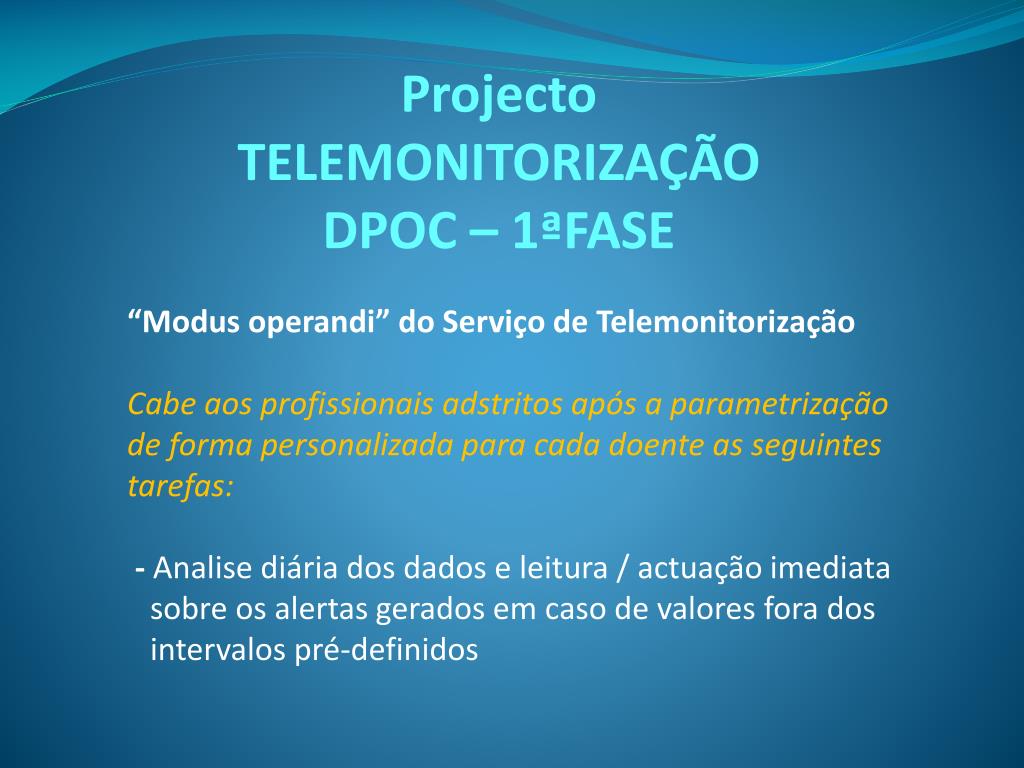 Projecto
TELEMONITORIZAÇÃO
DPOC – 1ªFASE

“Modus operandi” do Serviço de Telemonitorização

Cabe aos profissionais adstritos após a parametrização de forma personalizada para cada doente as seguintes tarefas:

- Analise diária dos dados e leitura / actuação imediata sobre os alertas gerados em caso de valores fora dos intervalos pré-definidos